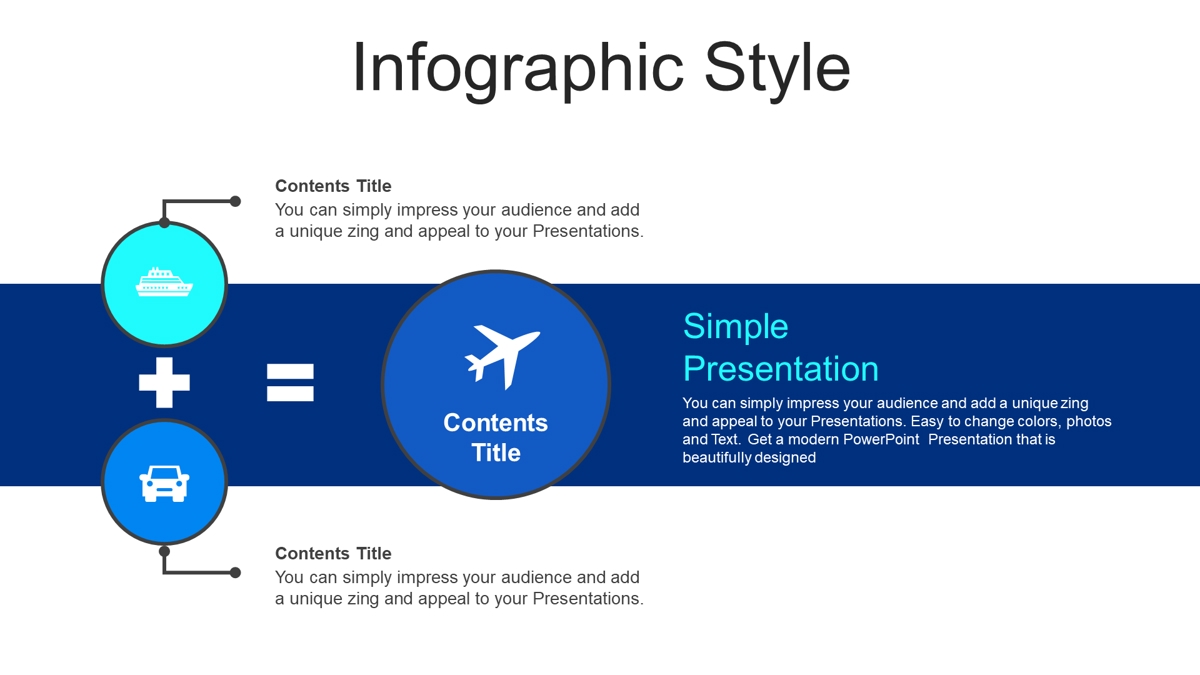 Infographic Style

Contents Title
You can simply impress your audience and add a unique zing and appeal to your Presentations.

Contents Title

Simple Presentation
You can simply impress your audience and add a unique zing and appeal to your Presentations. Easy to change colors, photos and Text. Get a modern PowerPoint Presentation that is beautifully designed

Contents Title
You can simply impress your audience and add a unique zing and appeal to your Presentations.